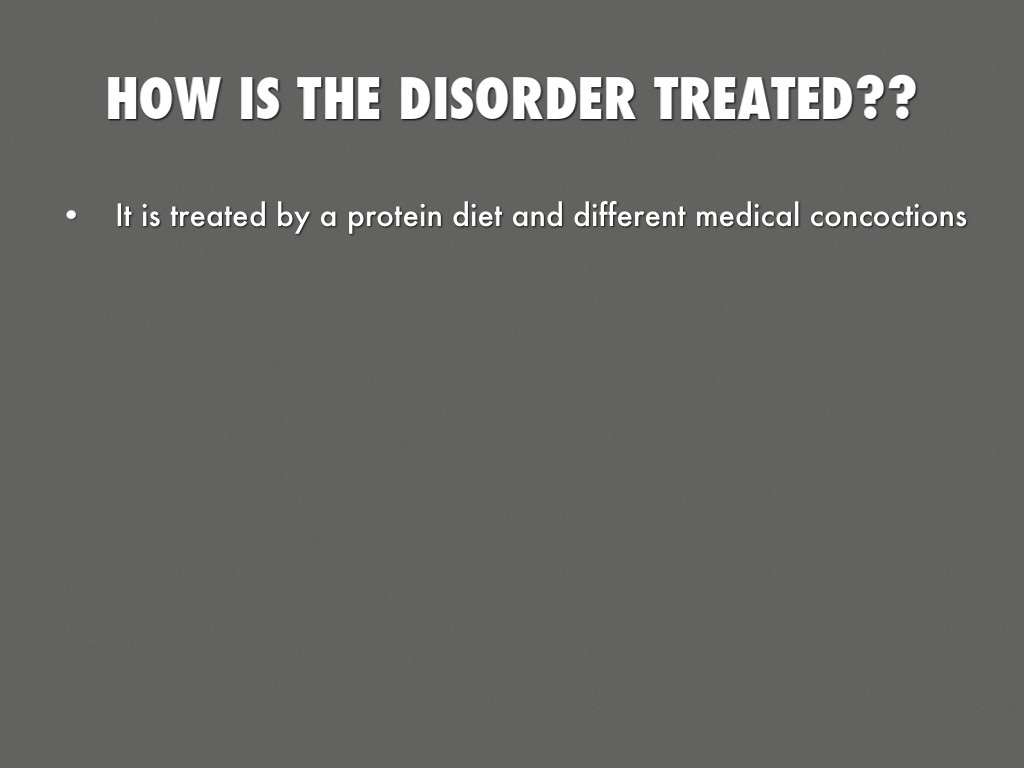 HOW IS THE DISORDER TREATED??

• It is treated by a protein diet and different medical concoctions